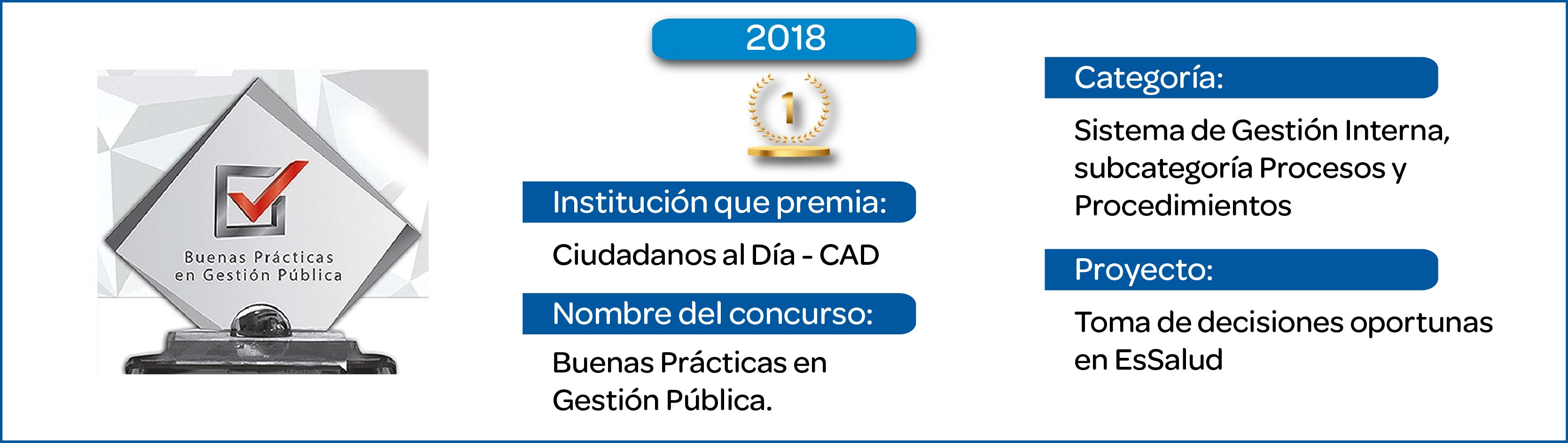 Buenas Prácticas en Gestión Pública

2018

1

Institución que premia:

Ciudadanos al Día - CAD

Nombre del concurso:

Buenas Prácticas en Gestión Pública.

Categoría:

Sistema de Gestión Interna, subcategoría Procesos y Procedimientos

Proyecto:

Toma de decisiones oportunas en EsSalud